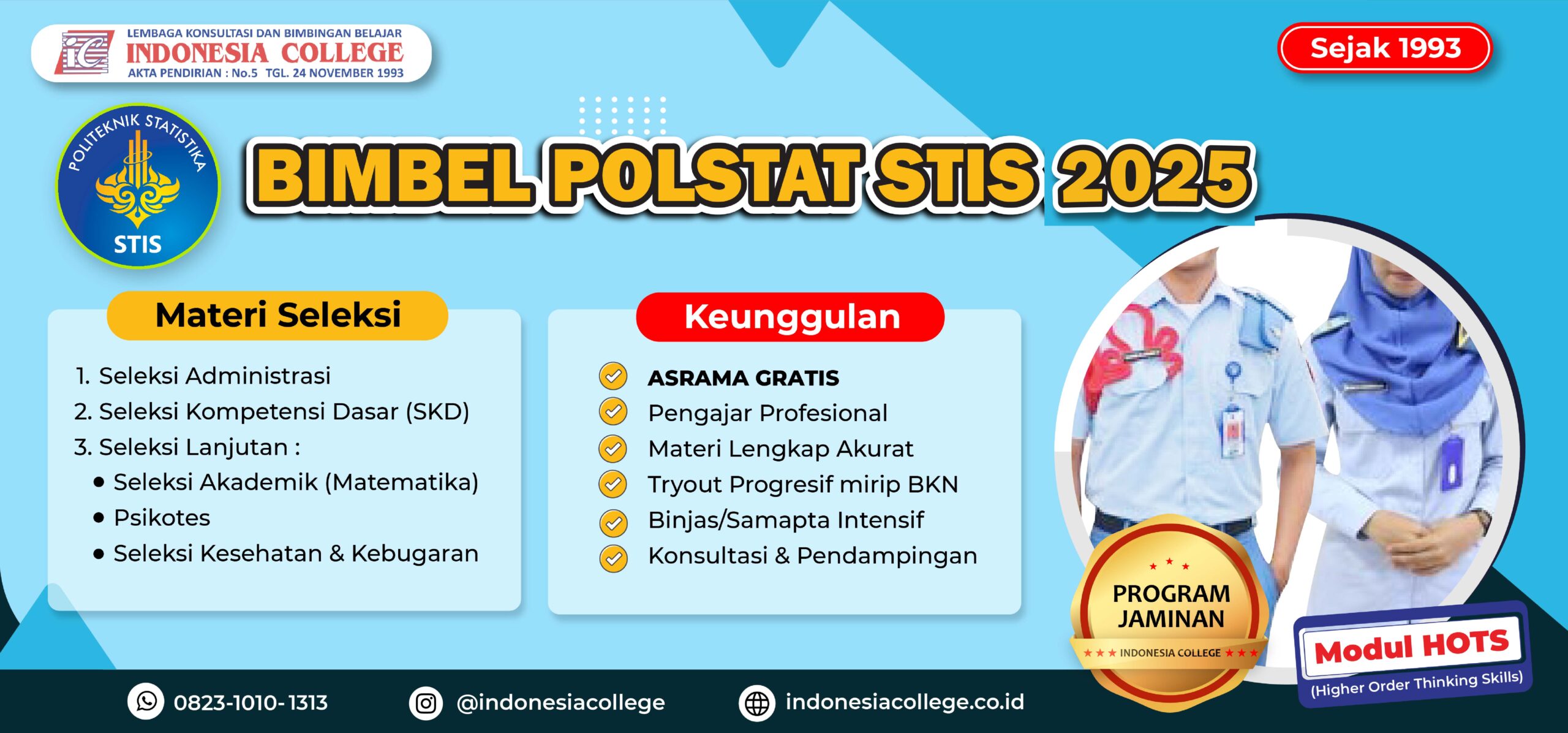 iC
LEMBAGA KONSULTASI DAN BIMBINGAN BELAJAR
INDONESIA COLLEGE
AKTA PENDIRIAN : No.5 TGL. 24 NOVEMBER 1993

Sejak 1993

POLITEKNIK STATISTIKA
STIS

BIMBEL POLSTAT STIS 2025

Materi Seleksi

1. Seleksi Administrasi
2. Seleksi Kompetensi Dasar (SKD)
3. Seleksi Lanjutan :
• Seleksi Akademik (Matematika)
• Psikotes
• Seleksi Kesehatan & Kebugaran

Keunggulan

ASRAMA GRATIS
Pengajar Profesional
Materi Lengkap Akurat
Tryout Progresif mirip BKN
Binjas/Samapta Intensif
Konsultasi & Pendampingan

PROGRAM JAMINAN
INDONESIA COLLEGE

Modul HOTS
(Higher Order Thinking Skills)

0823-1010-1313
@indonesiacollege
indonesiacollege.co.id